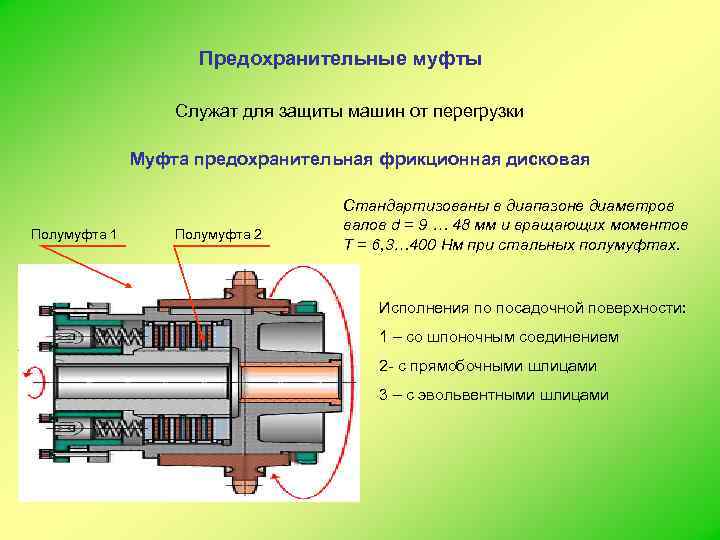 Предохранительные муфты

Служат для защиты машин от перегрузки

Муфта предохранительная фрикционная дисковая

Полумуфта 1

Полумуфта 2

Стандартизованы в диапазоне диаметров валов d = 9 … 48 мм и вращающих моментов T = 6,3…400 Нм при стальных полумуфтах.

Исполнения по посадочной поверхности:

1 – со шпоночным соединением

2- с прямобочными шлицами

3 – с эвольвентными шлицами